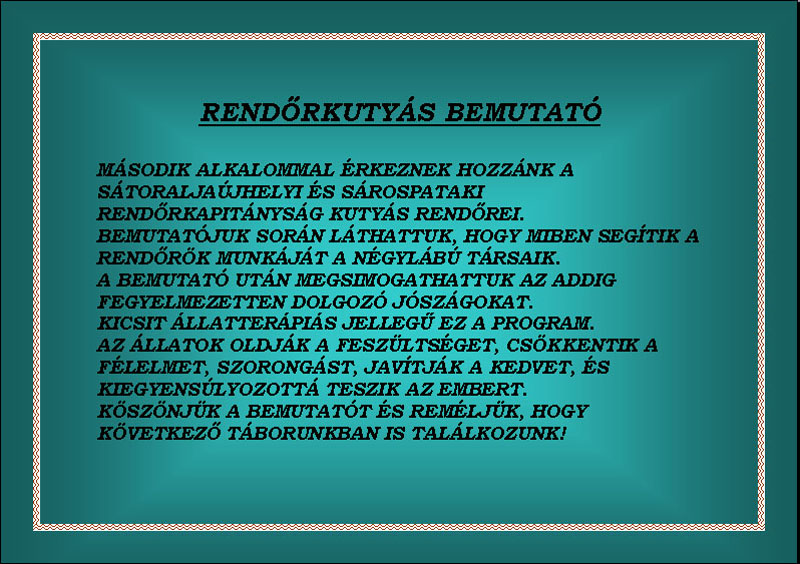 RENDŐRKUTYÁS BEMUTATÓ

MÁSODIK ALKALOMMAL ÉRKEZNEK HOZZÁNK A SÁTORALJAÚJHELYI ÉS SÁROSPATAKI RENDŐRKAPITÁNYSÁG KUTYÁS RENDŐREI.
BEMUTATÓJUK SORÁN LÁTHATTUK, HOGY MIBEN SEGÍTIK A RENDŐRÖK MUNKÁJÁT A NÉGYLÁBÚ TÁRSAIK.
A BEMUTATÓ UTÁN MEGSIMOGATHATTUK AZ ADDIG FEGYELMEZETTEN DOLGOZÓ JÓSZÁGOKAT.
KICSIT ÁLLATTERÁPIÁS JELLEGŰ EZ A PROGRAM.
AZ ÁLLATOK OLDJÁK A FESZÜLTSÉGET, CSÖKKENTIK A FÉLELMET, SZORONGÁST, JAVÍTJÁK A KEDVET, ÉS KIEGYENSÚLYOZOTTÁ TESZIK AZ EMBERT.
KÖSZÖNJÜK A BEMUTATÓT ÉS REMÉLJÜK, HOGY KÖVETKEZŐ TÁBORUNKBAN IS TALÁLKOZUNK!